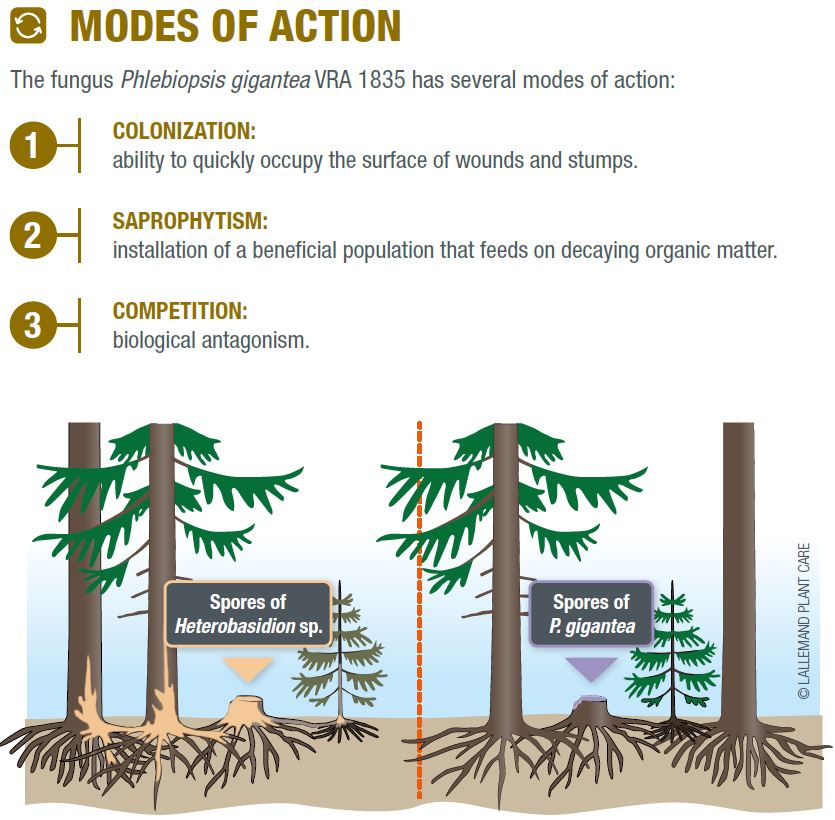 MODES OF ACTION

The fungus Phlebiopsis gigantea VRA 1835 has several modes of action:

1 COLONIZATION:
ability to quickly occupy the surface of wounds and stumps.

2 SAPROPHYTISM:
installation of a beneficial population that feeds on decaying organic matter.

3 COMPETITION:
biological antagonism.

Spores of Heterobasidion sp.

Spores of P. gigantea

© LALLEMAND PLANT CARE